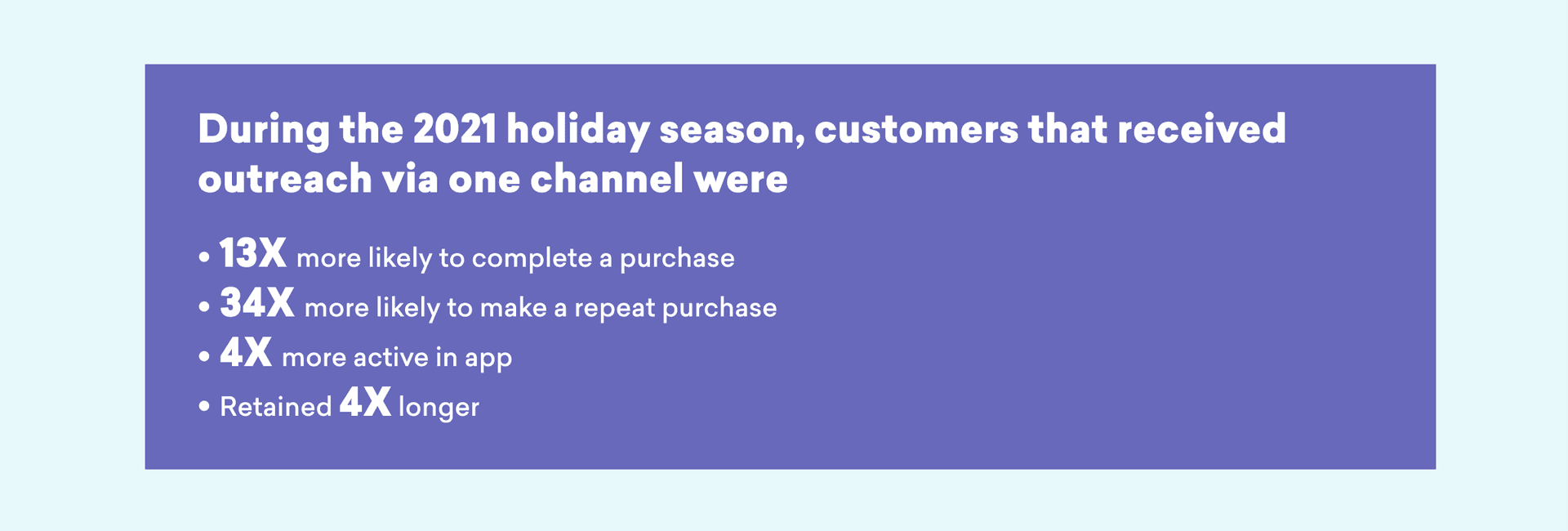 During the 2021 holiday season, customers that received outreach via one channel were

• 13X more likely to complete a purchase
• 34X more likely to make a repeat purchase
• 4X more active in app
• Retained 4X longer